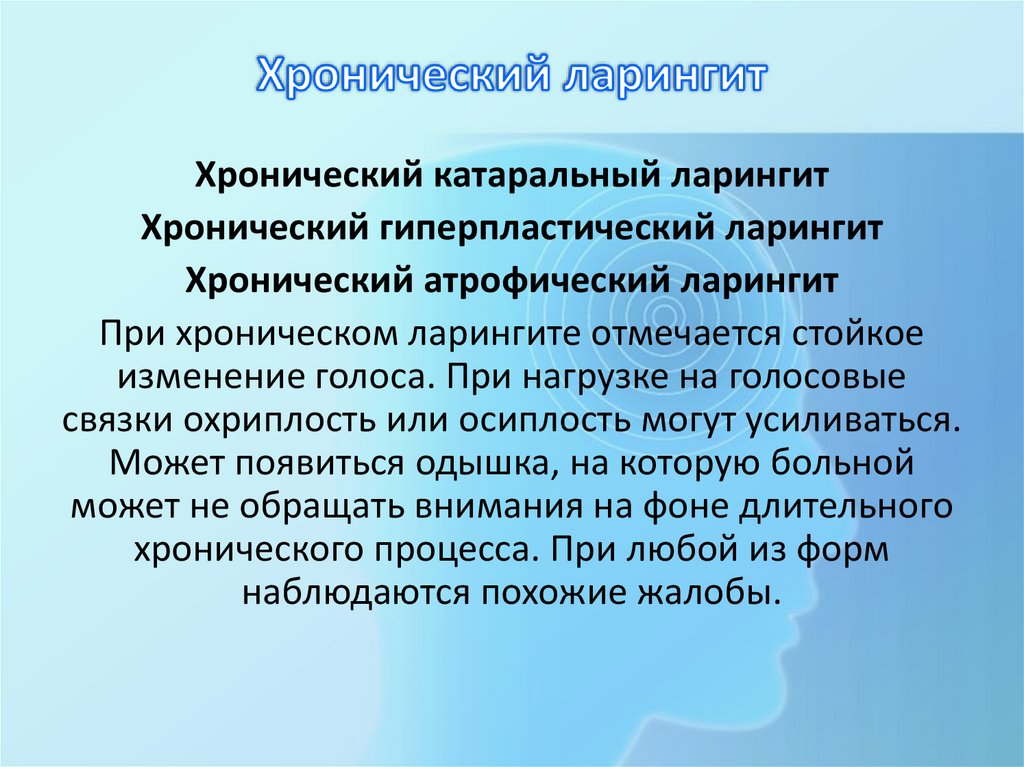 Хронический ларингит

Хронический катаральный ларингит

Хронический гиперпластический ларингит

Хронический атрофический ларингит

При хроническом ларингите отмечается стойкое изменение голоса. При нагрузке на голосовые связки охриплость или осиплость могут усиливаться. Может появиться одышка, на которую больной может не обращать внимания на фоне длительного хронического процесса. При любой из форм наблюдаются похожие жалобы.